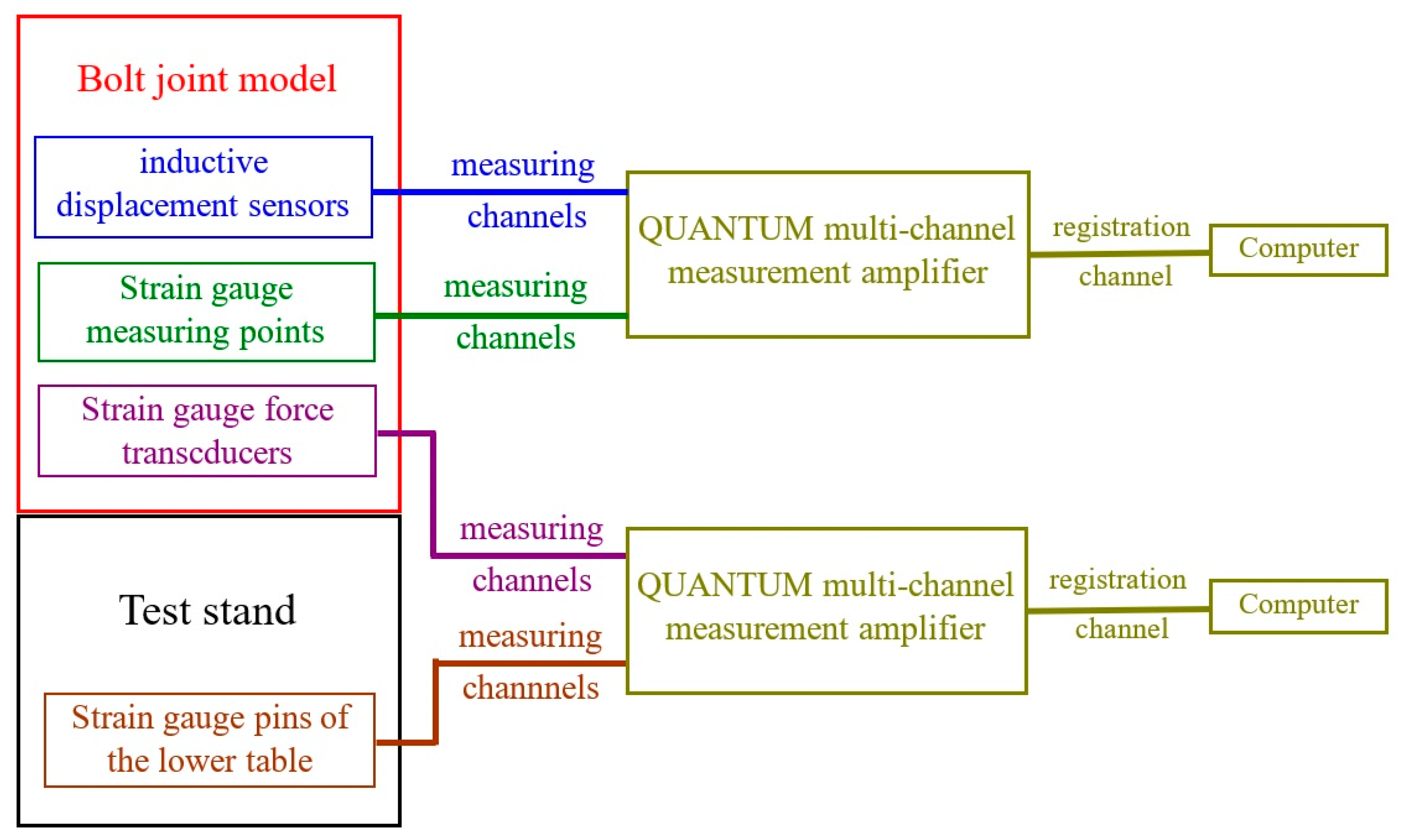 Bolt joint model

inductive displacement sensors

Strain gauge measuring points

Strain gauge force transcducers

Test stand

Strain gauge pins of the lower table

measuring channels

measuring channels

measuring channels

measuring channnels

QUANTUM multi-channel measurement amplifier

QUANTUM multi-channel measurement amplifier

registration channel

registration channel

Computer

Computer